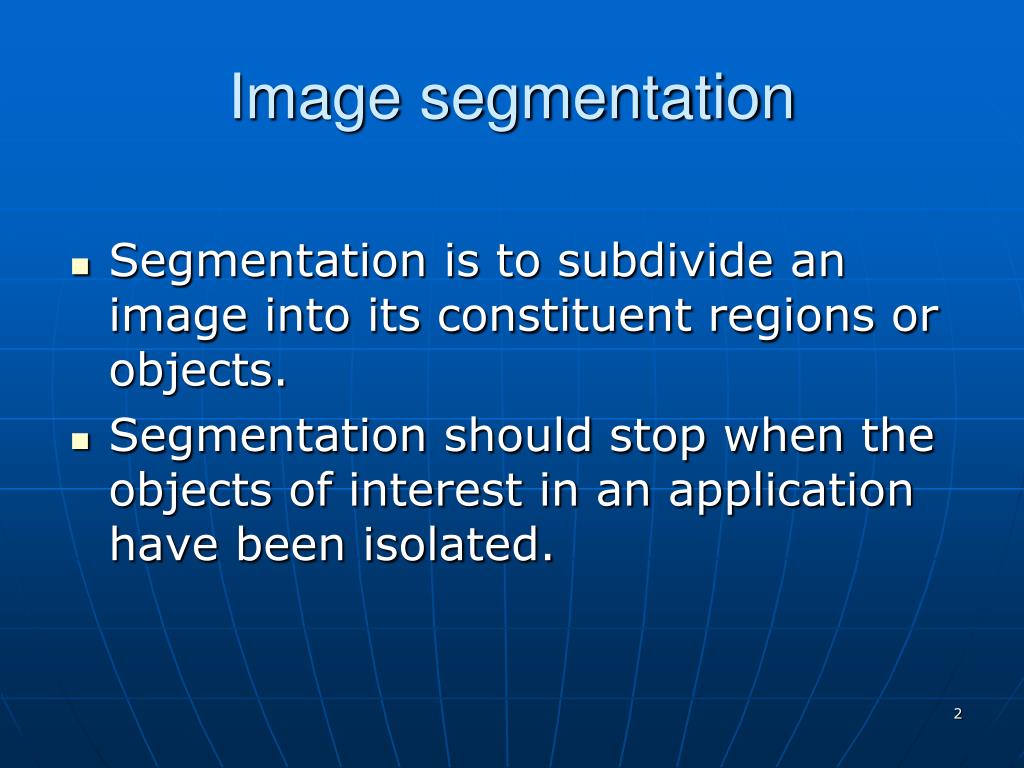 Image segmentation

- Segmentation is to subdivide an image into its constituent regions or objects.
- Segmentation should stop when the objects of interest in an application have been isolated.

2